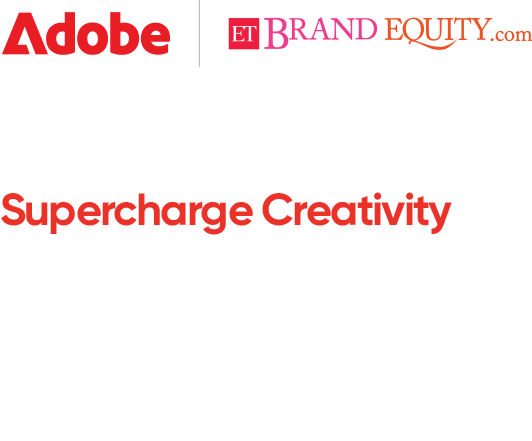 Adobe

ET BRAND EQUITY.com

Supercharge Creativity